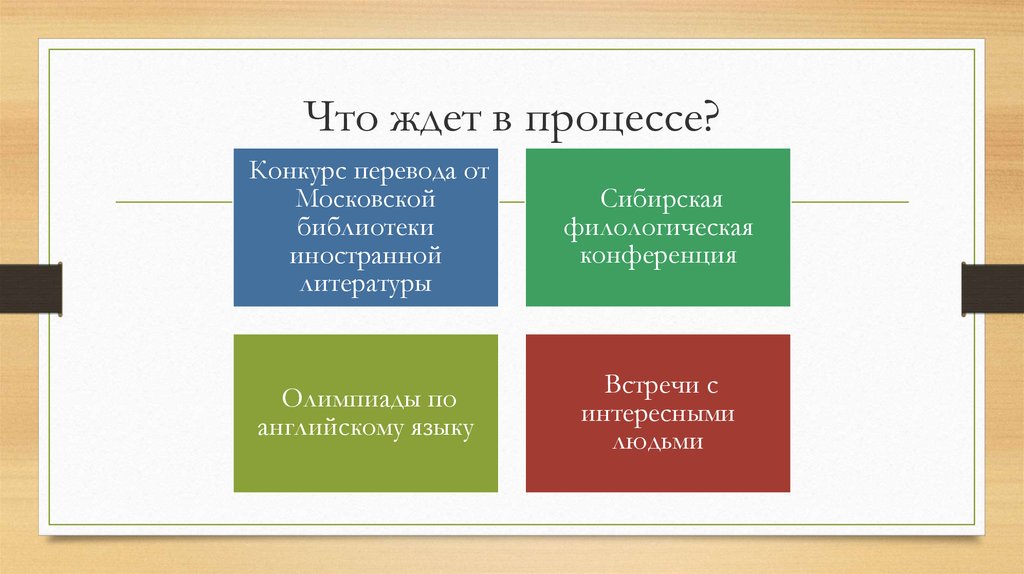 Что ждет в процессе?

Конкурс перевода от Московской библиотеки иностранной литературы

Сибирская филологическая конференция

Олимпиады по английскому языку

Встречи с интересными людьми